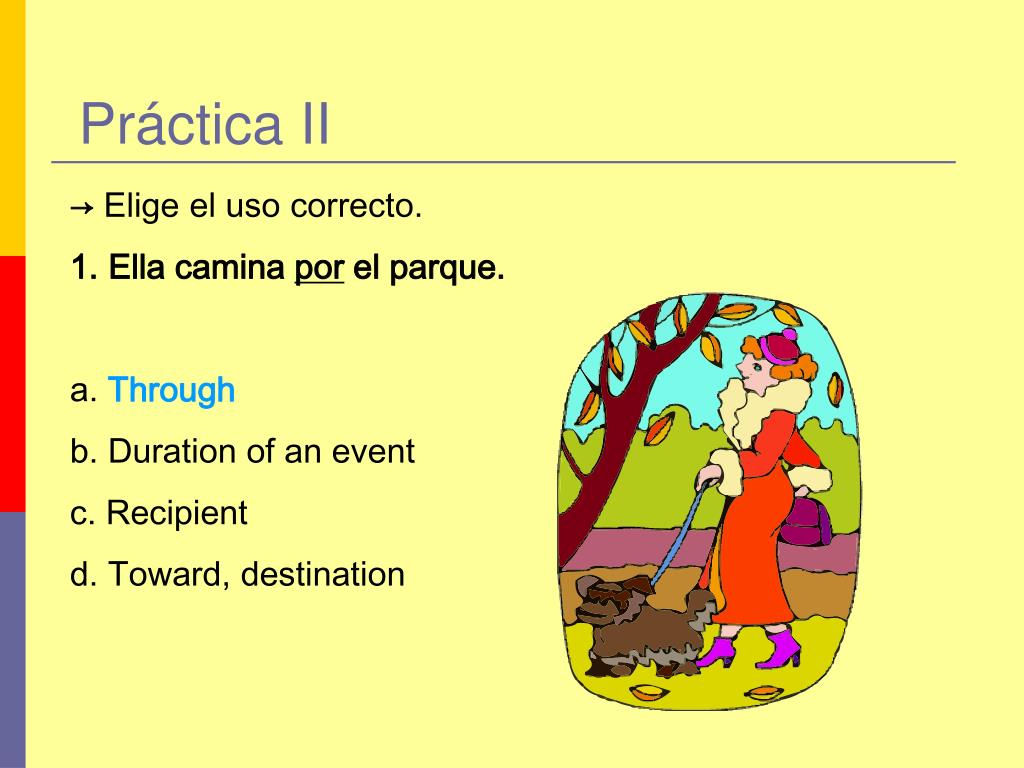 Práctica II

→ Elige el uso correcto.

1. Ella camina por el parque.

a. Through

b. Duration of an event

c. Recipient

d. Toward, destination